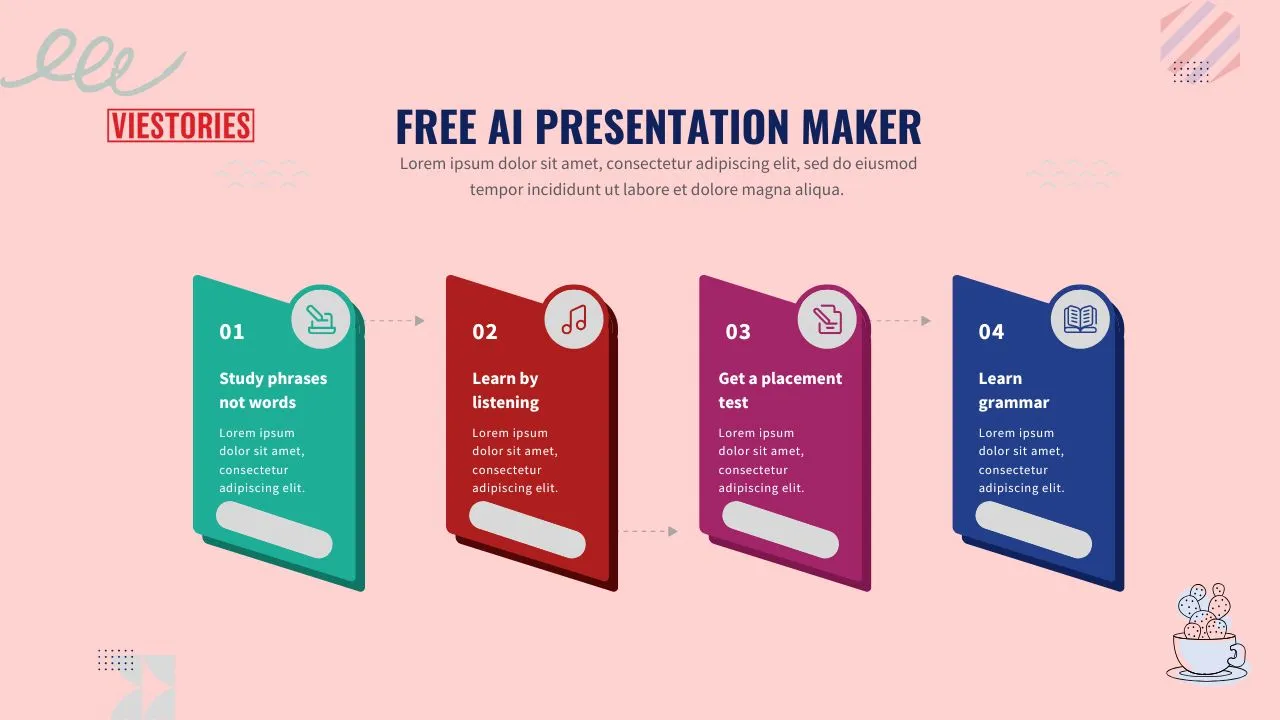 VIESTORIES

FREE AI PRESENTATION MAKER

Lorem ipsum dolor sit amet, consectetur adipiscing elit, sed do eiusmod tempor incididunt ut labore et dolore magna aliqua.

01

Study phrases not words

Lorem ipsum dolor sit amet, consectetur adipiscing elit.

02

Learn by listening

Lorem ipsum dolor sit amet, consectetur adipiscing elit.

03

Get a placement test

Lorem ipsum dolor sit amet, consectetur adipiscing elit.

04

Learn grammar

Lorem ipsum dolor sit amet, consectetur adipiscing elit.